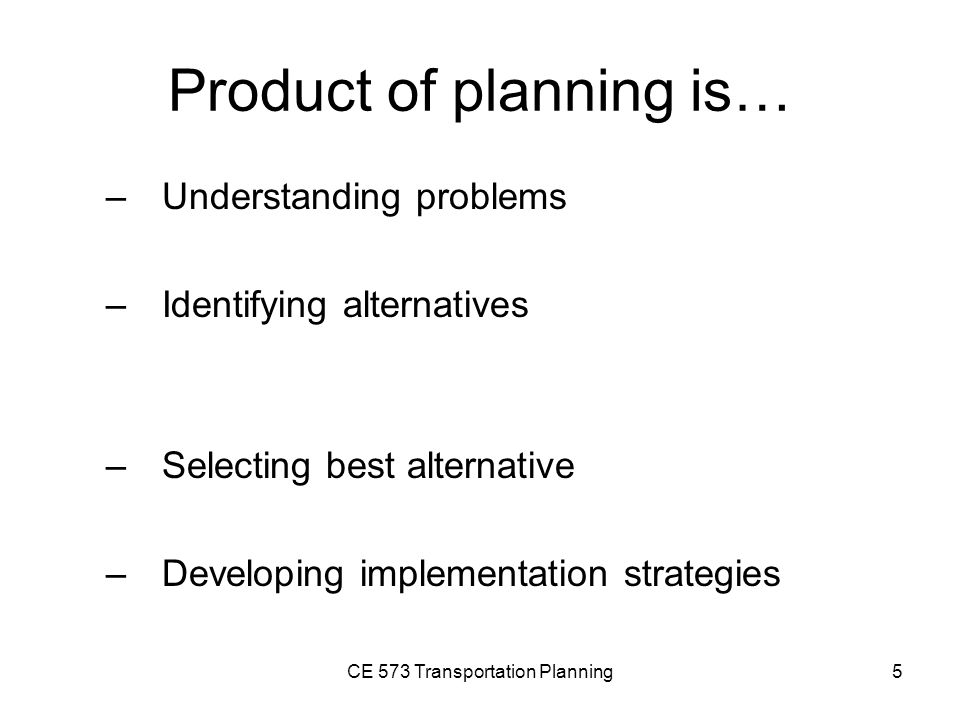 Product of planning is…

– Understanding problems

– Identifying alternatives

– Selecting best alternative

– Developing implementation strategies

CE 573 Transportation Planning

5